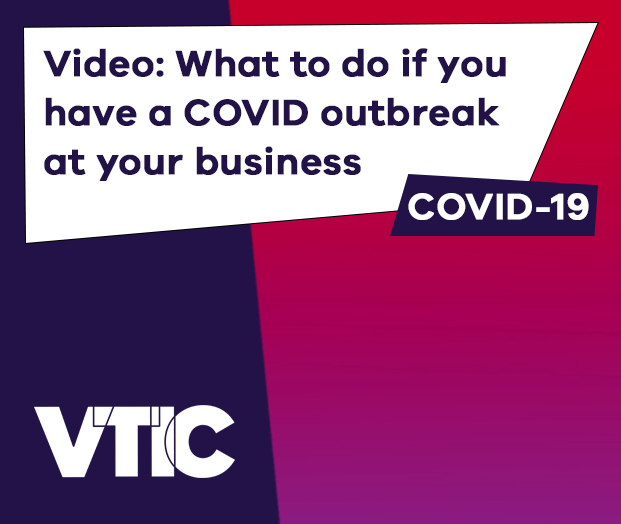 Video: What to do if you have a COVID outbreak at your business

COVID-19

VTIC